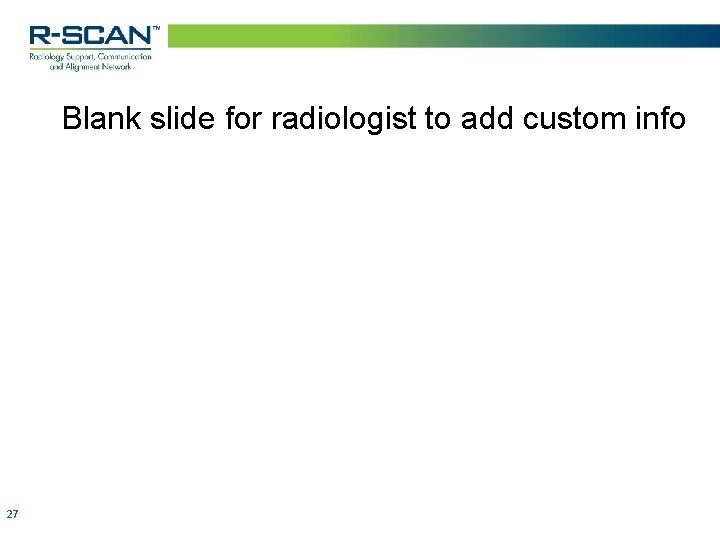 R-SCAN™
Radiology Support, Communication and Alignment Network

Blank slide for radiologist to add custom info

27